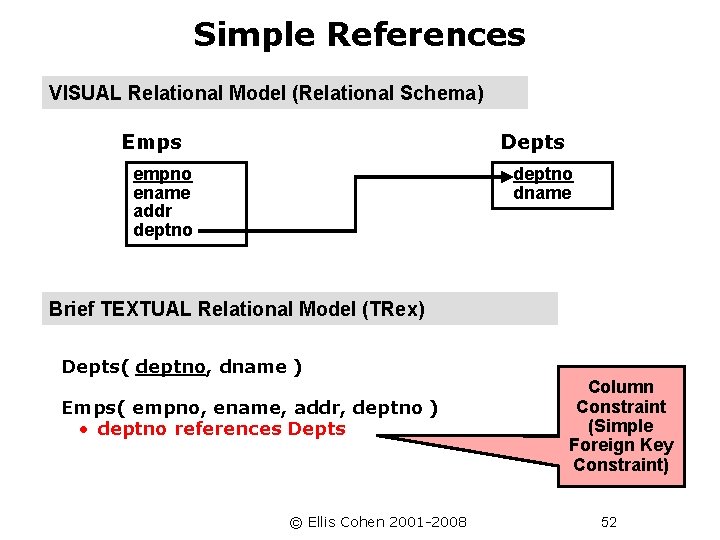 Simple References

VISUAL Relational Model (Relational Schema)

Emps

empno
ename
addr
deptno

Depts

deptno
dname

Brief TEXTUAL Relational Model (TRex)

Depts( deptno, dname )

Emps( empno, ename, addr, deptno )
• deptno references Depts

Column Constraint (Simple Foreign Key Constraint)

© Ellis Cohen 2001-2008

52